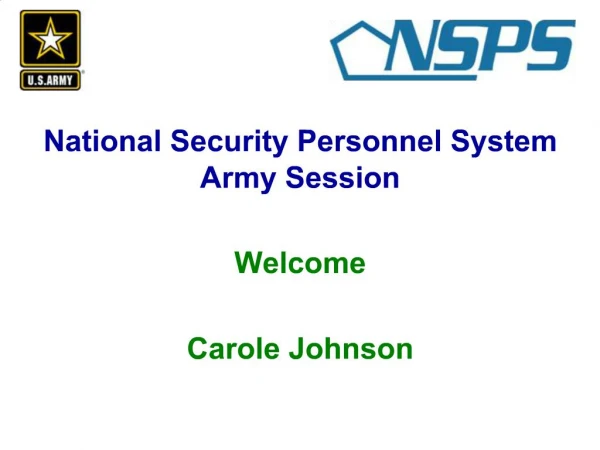 U.S.ARMY

NSPS

National Security Personnel System
Army Session

Welcome

Carole Johnson